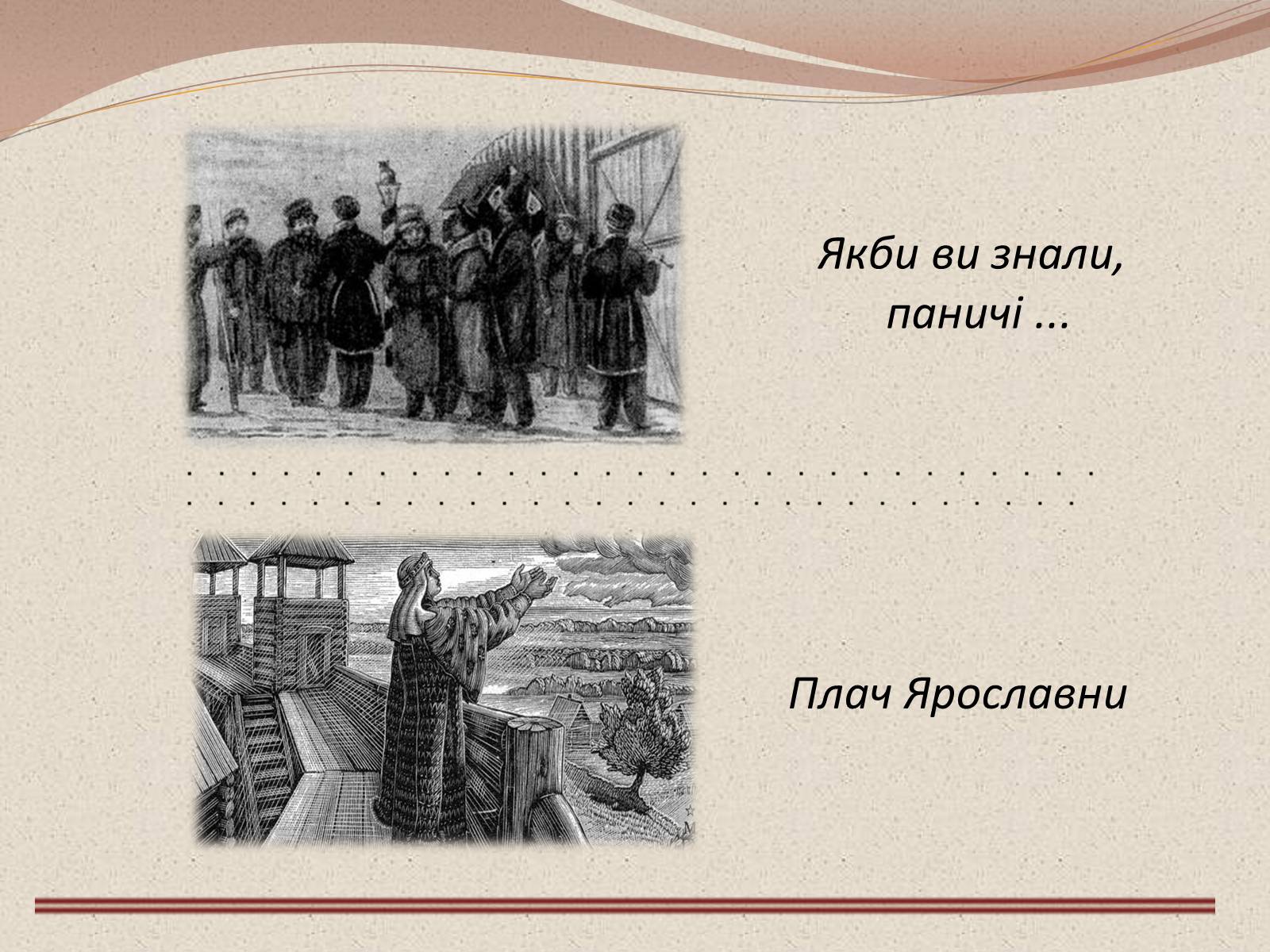 Якби ви знали, паничі ...

Плач Ярославни